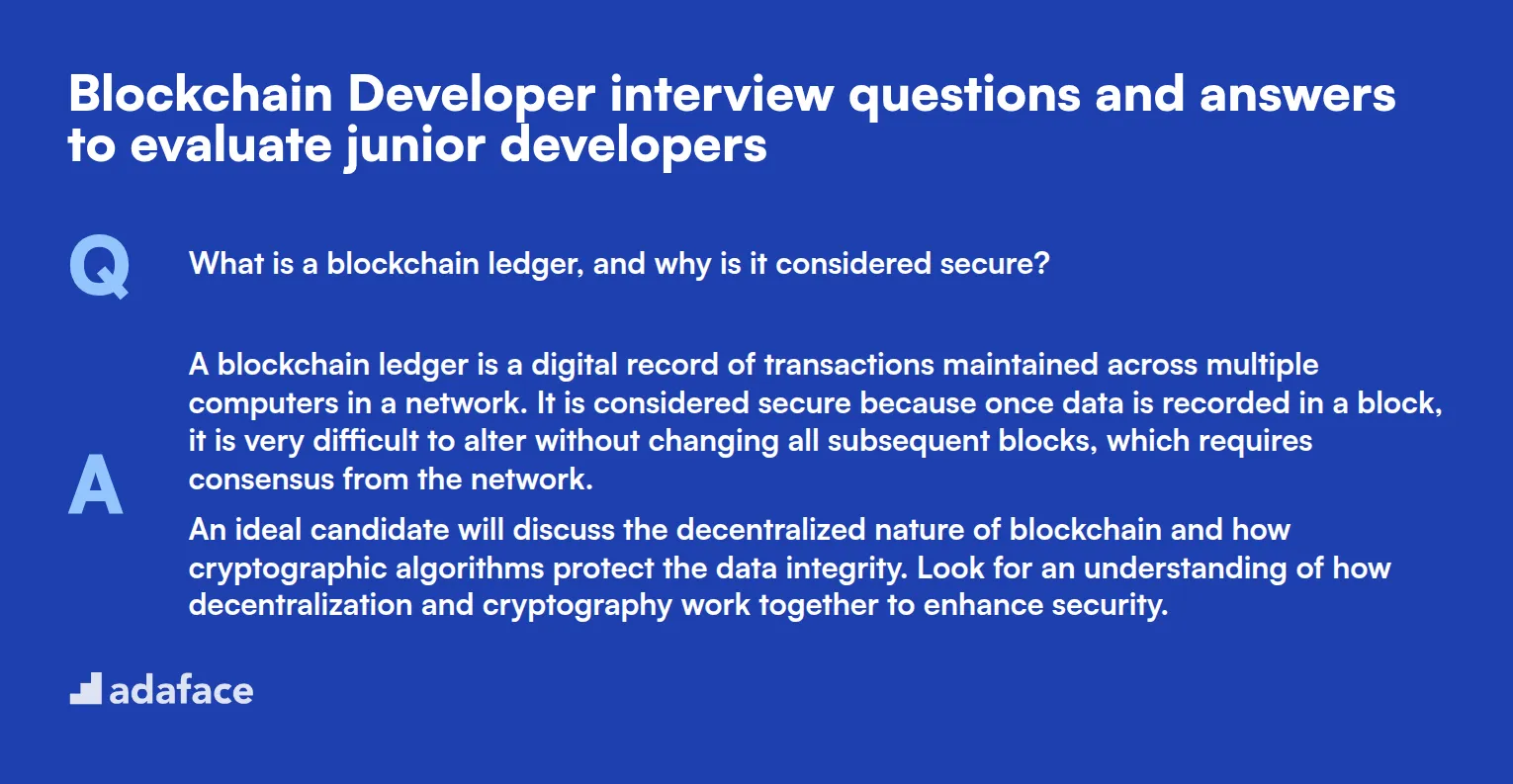 Blockchain Developer interview questions and answers to evaluate junior developers

Q

What is a blockchain ledger, and why is it considered secure?

A

A blockchain ledger is a digital record of transactions maintained across multiple computers in a network. It is considered secure because once data is recorded in a block, it is very difficult to alter without changing all subsequent blocks, which requires consensus from the network.

An ideal candidate will discuss the decentralized nature of blockchain and how cryptographic algorithms protect the data integrity. Look for an understanding of how decentralization and cryptography work together to enhance security.

adaface